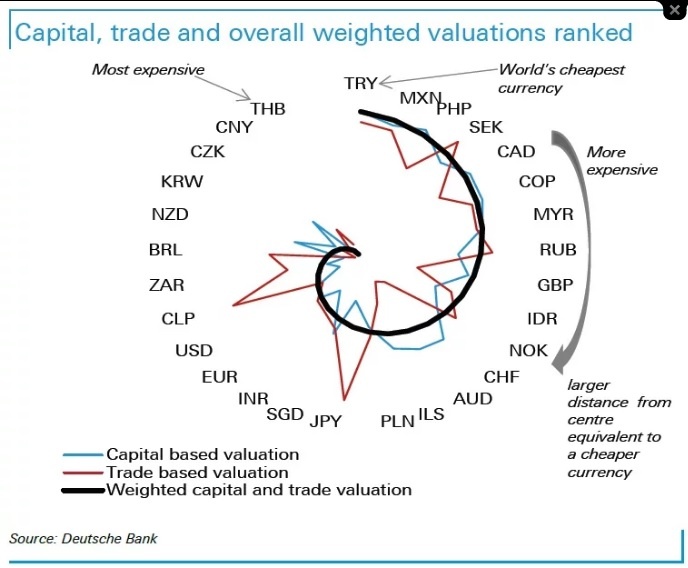 Capital, trade and overall weighted valuations ranked

Most expensive

World's cheapest currency

TRY
MXN
PHP
SEK
CAD
COP
MYR
RUB
GBP
IDR
NOK
CHF
AUD
ILS
PLN
JPY
SGD
INR
EUR
USD
CLP
ZAR
BRL
NZD
KRW
CZK
CNY
THB

More expensive

larger distance from centre equivalent to a cheaper currency

Capital based valuation
Trade based valuation
Weighted capital and trade valuation

Source: Deutsche Bank